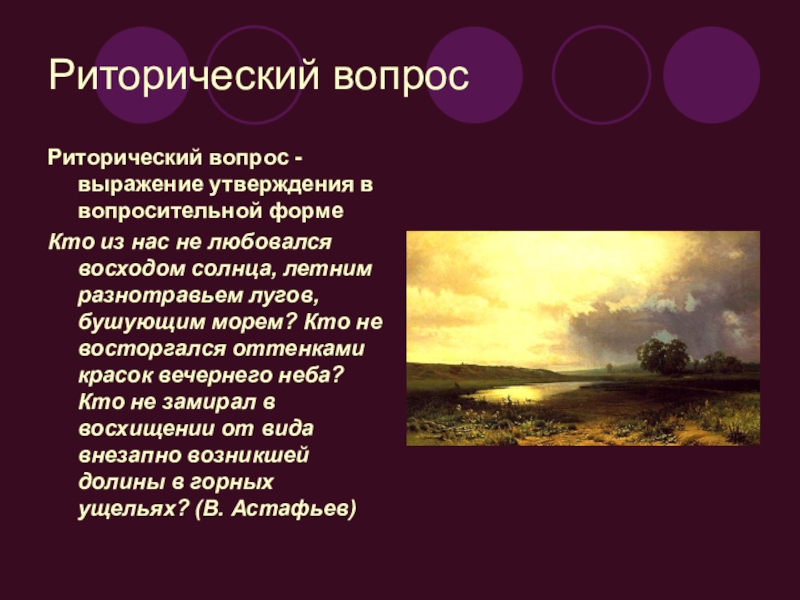 Риторический вопрос

Риторический вопрос - выражение утверждения в вопросительной форме

Кто из нас не любовался восходом солнца, летним разнотравьем лугов, бушующим морем? Кто не восторгался оттенками красок вечернего неба? Кто не замирал в восхищении от вида внезапно возникшей долины в горных ущельях? (В. Астафьев)